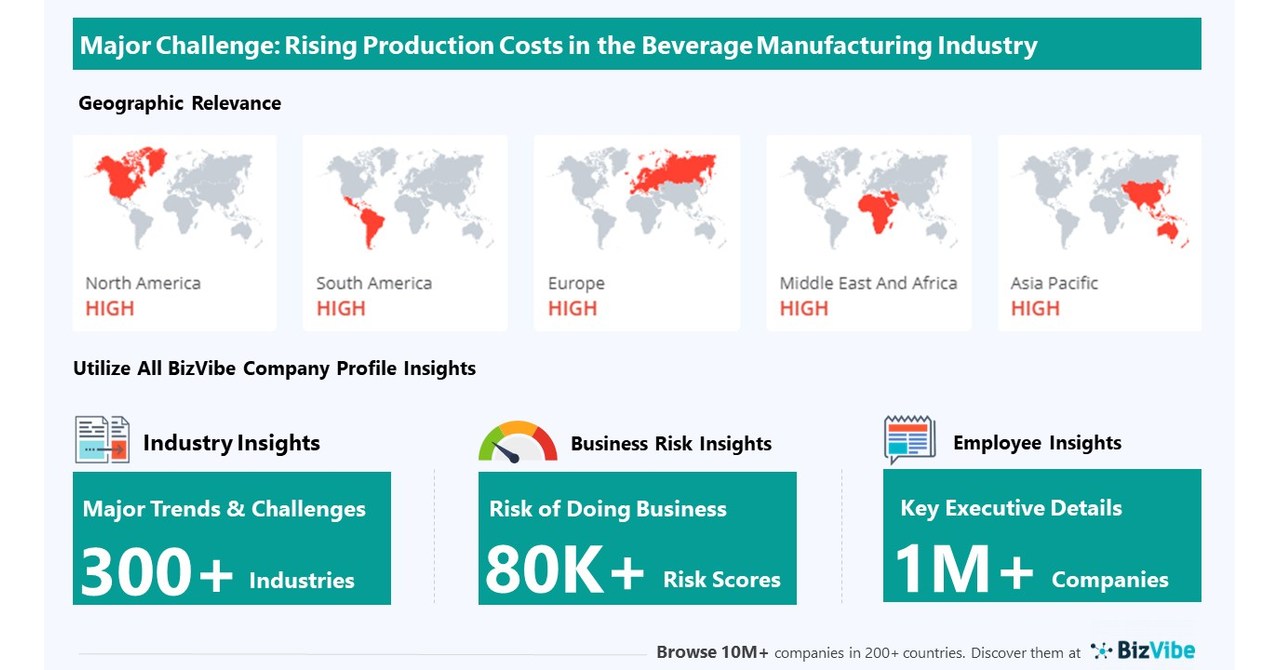 Major Challenge: Rising Production Costs in the Beverage Manufacturing Industry

Geographic Relevance

North America
HIGH

South America
HIGH

Europe
HIGH

Middle East And Africa
HIGH

Asia Pacific
HIGH

Utilize All BizVibe Company Profile Insights

Industry Insights

Major Trends & Challenges

300+ Industries

Business Risk Insights

Risk of Doing Business

80K+ Risk Scores

Employee Insights

Key Executive Details

1M+ Companies

Browse 10M+ companies in 200+ countries. Discover them at BizVibe